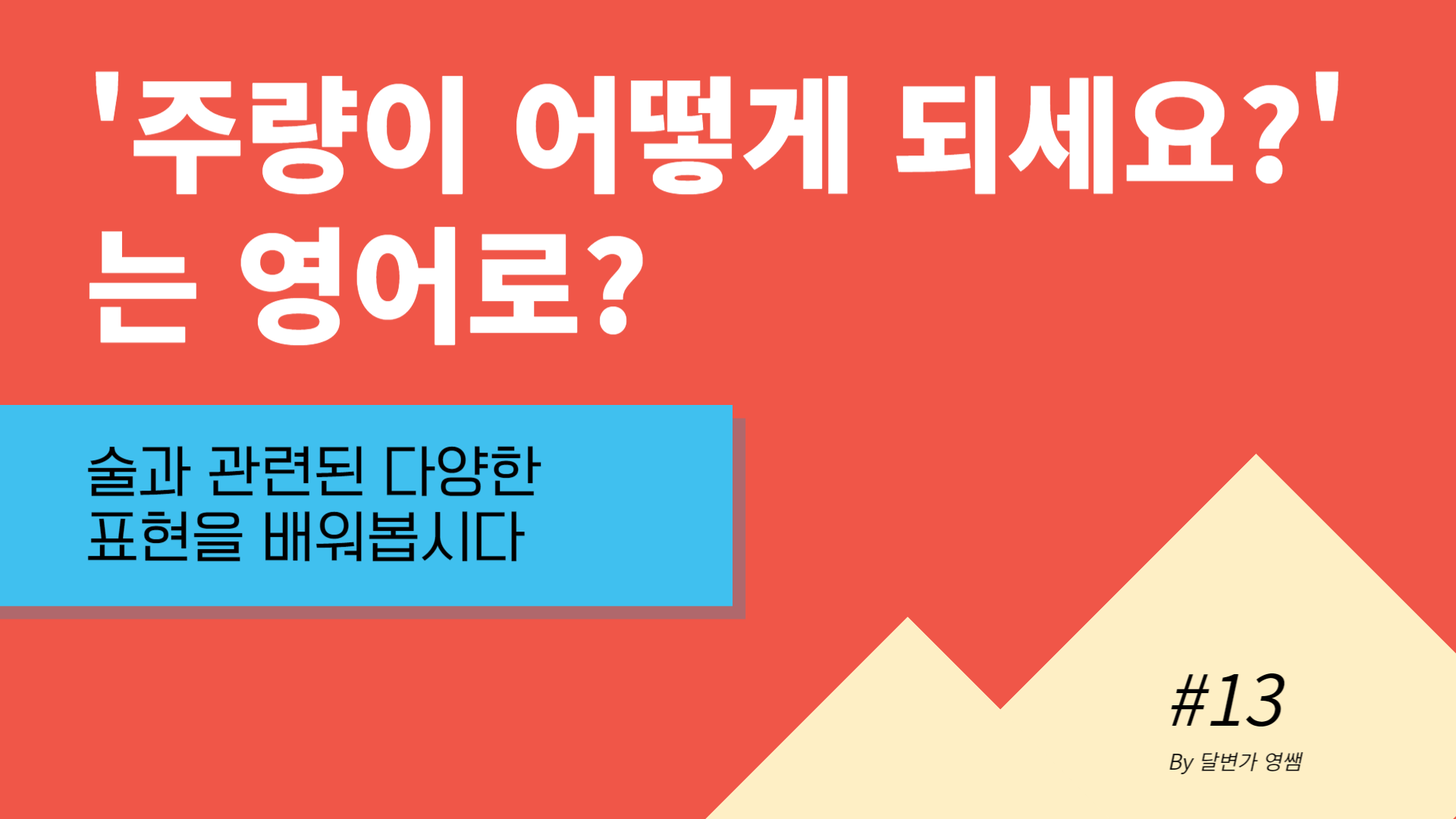 '주량이 어떻게 되세요?' 는 영어로?

술과 관련된 다양한 표현을 배워봅시다

#13

By 달변가 영쌤